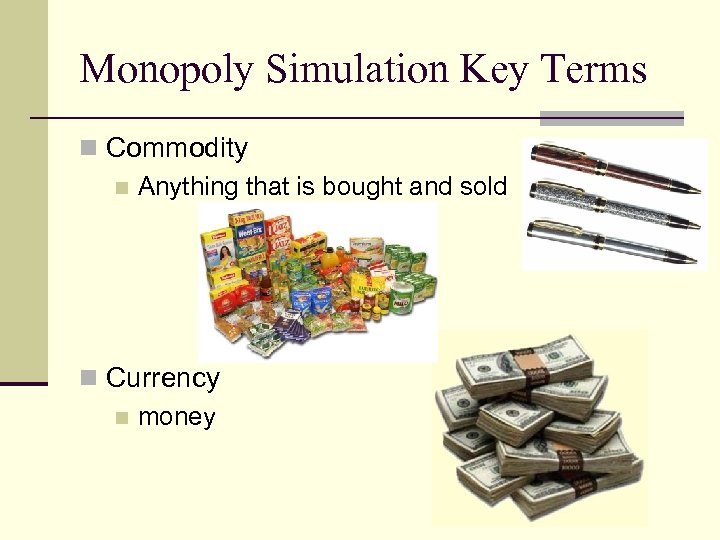 Monopoly Simulation Key Terms

Commodity

Anything that is bought and sold

Currency

money